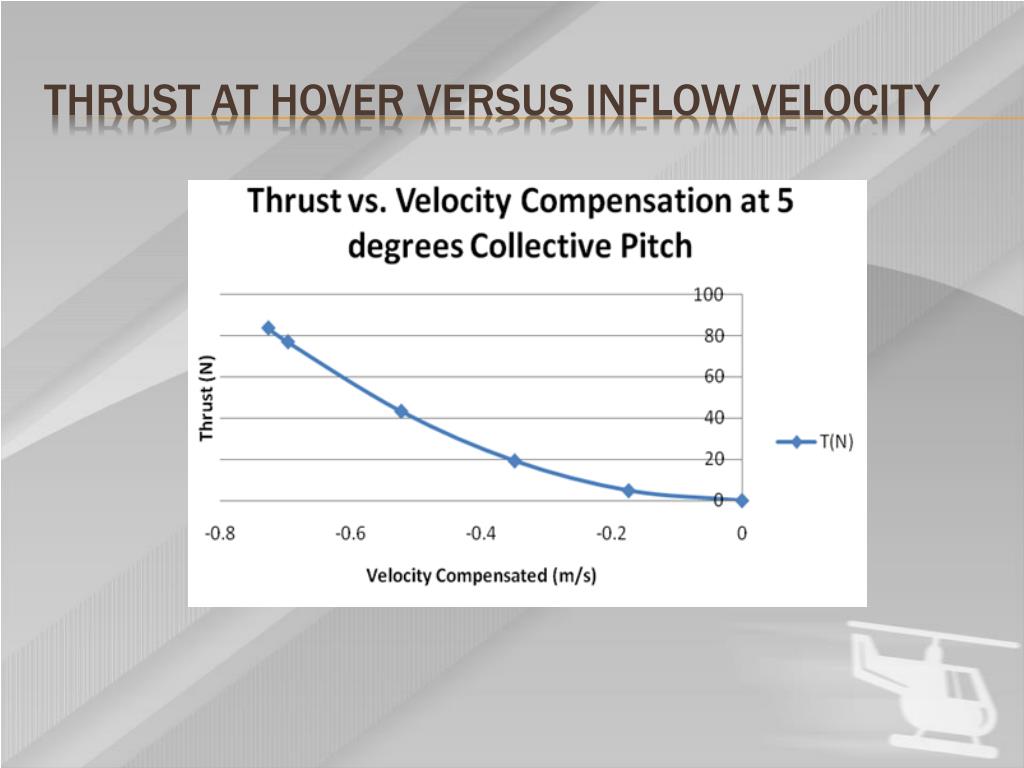 THRUST AT HOVER VERSUS INFLOW VELOCITY

Thrust vs. Velocity Compensation at 5 degrees Collective Pitch

Thrust (N)

100
80
60
40
20
0

-0.8 -0.6 -0.4 -0.2 0

Velocity Compensated (m/s)

T(N)